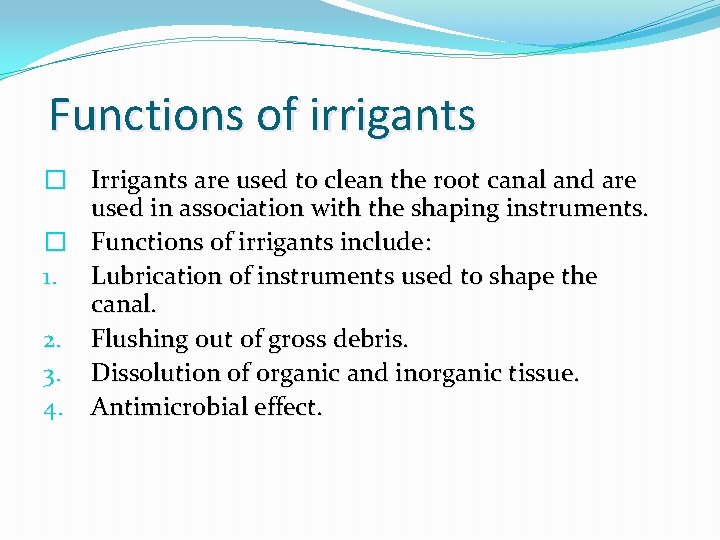 Functions of irrigants

□ Irrigants are used to clean the root canal and are used in association with the shaping instruments.
□ Functions of irrigants include:
1. Lubrication of instruments used to shape the canal.
2. Flushing out of gross debris.
3. Dissolution of organic and inorganic tissue.
4. Antimicrobial effect.